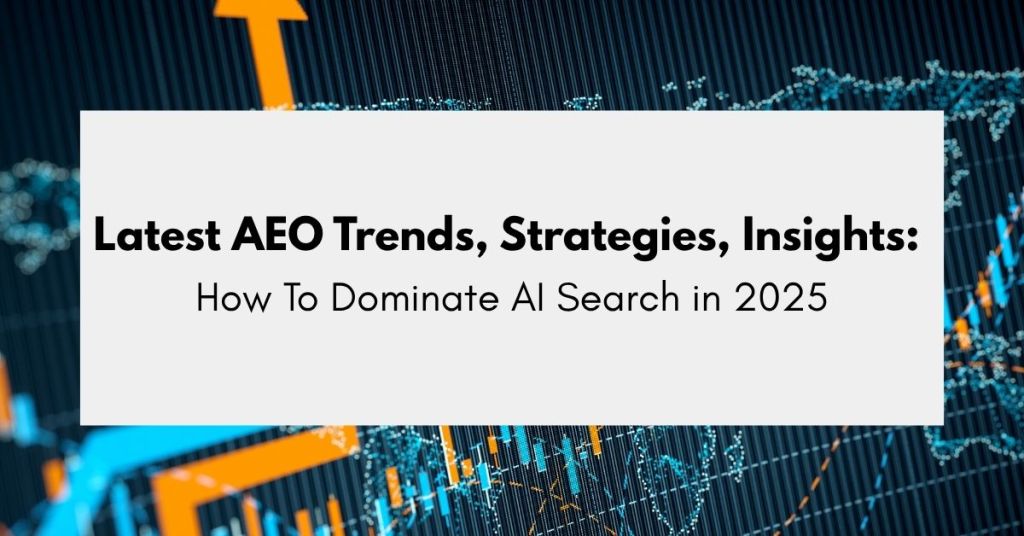 Latest AEO Trends, Strategies, Insights:
How To Dominate AI Search in 2025